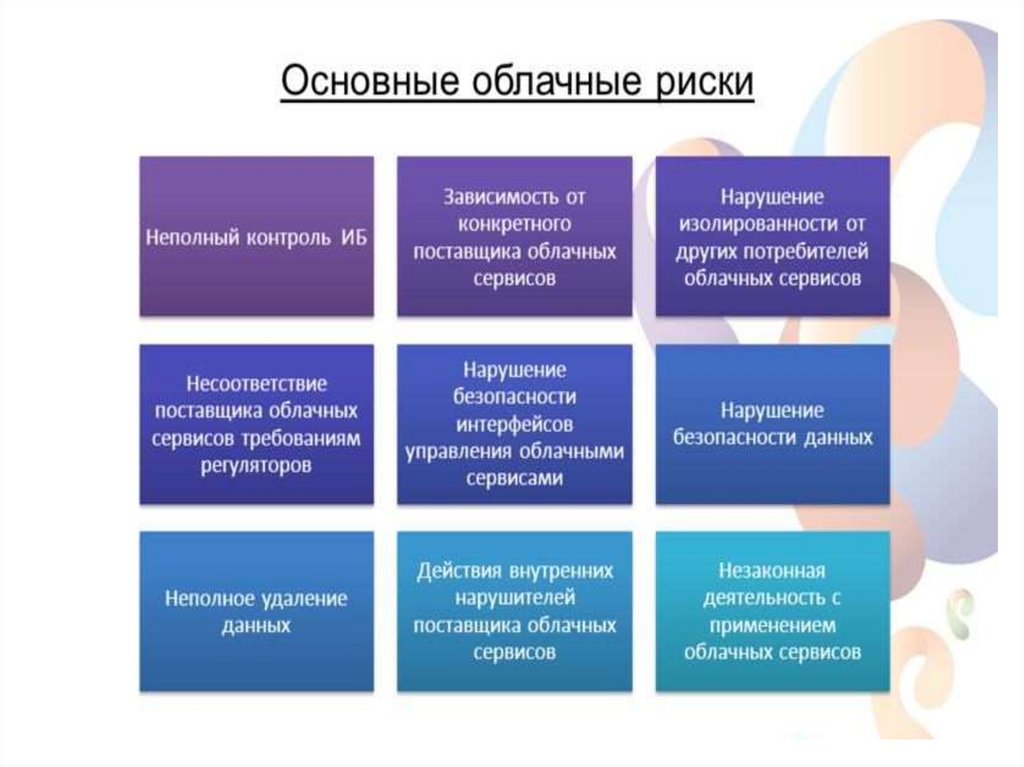 Основные облачные риски

Неполный контроль ИБ

Зависимость от конкретного поставщика облачных сервисов

Нарушение изолированности от других потребителей облачных сервисов

Несоответствие поставщика облачных сервисов требованиям регуляторов

Нарушение безопасности интерфейсов управления облачными сервисами

Нарушение безопасности данных

Неполное удаление данных

Действия внутренних нарушителей поставщика облачных сервисов

Незаконная деятельность с применением облачных сервисов